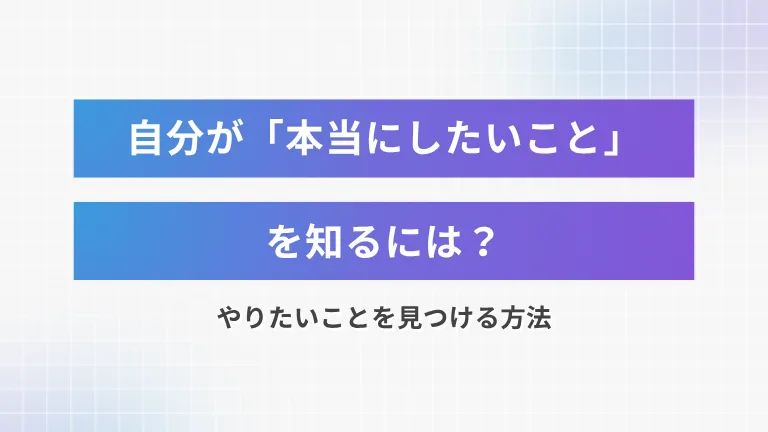 自分が「本当にしたいこと」

を知るには？

やりたいことを見つける方法